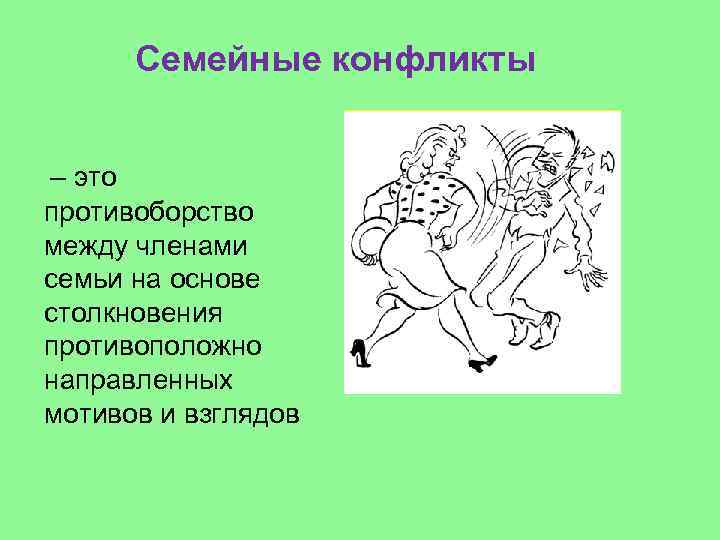 Семейные конфликты

– это противоборство между членами семьи на основе столкновения противоположно направленных мотивов и взглядов